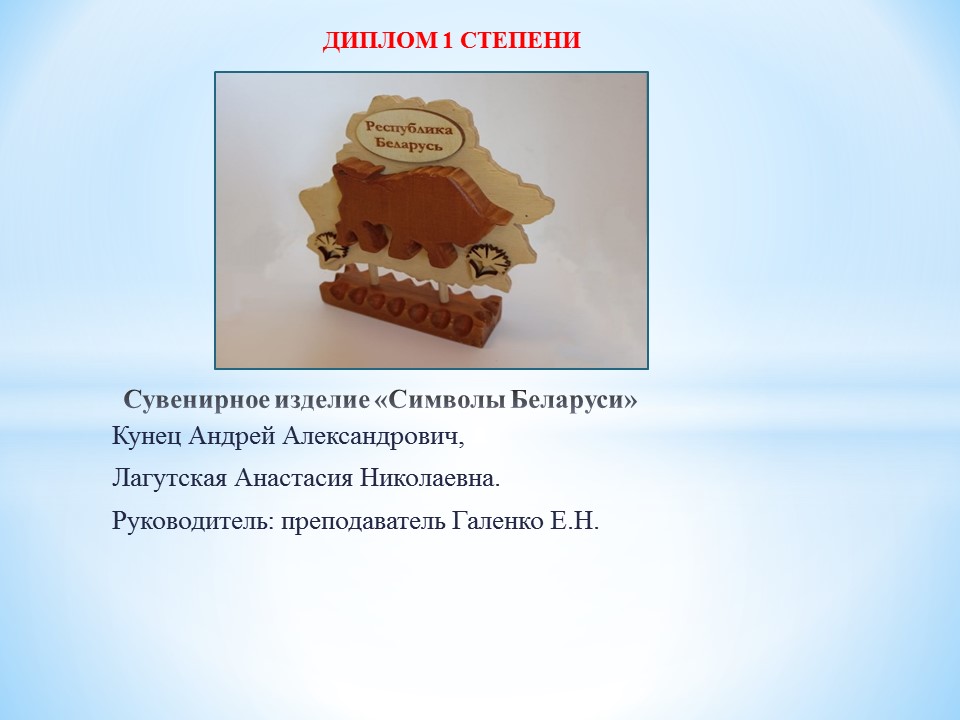 ДИПЛОМ 1 СТЕПЕНИ

Республика Беларусь

Сувенирное изделие «Символы Беларуси»

Кунец Андрей Александрович,

Лагутская Анастасия Николаевна.

Руководитель: преподаватель Галенко Е.Н.